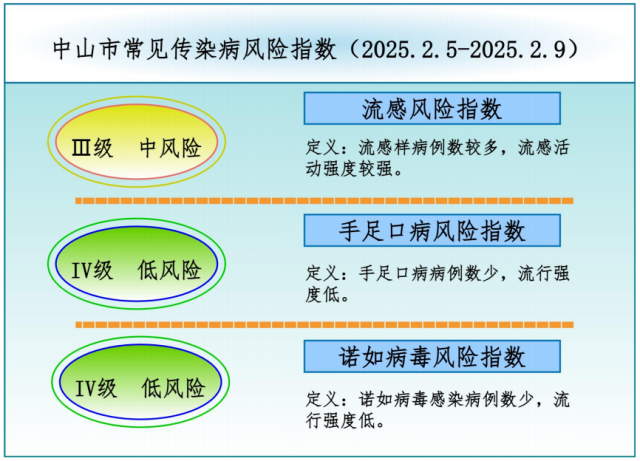 中山市常见传染病风险指数（2025.2.5-2025.2.9）

Ⅲ级　中风险

流感风险指数

定义：流感样病例数较多，流感活动强度较强。

Ⅳ级　低风险

手足口病风险指数

定义：手足口病病例数少，流行强度低。

Ⅳ级　低风险

诺如病毒风险指数

定义：诺如病毒感染病例数少，流行强度低。